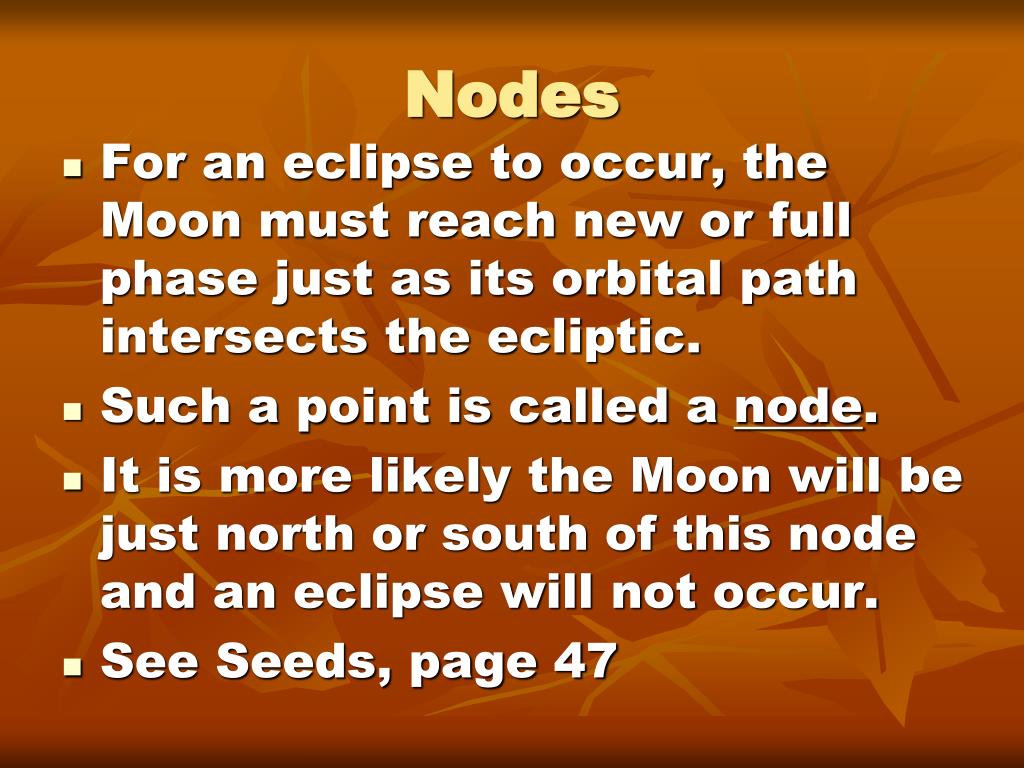 Nodes

- For an eclipse to occur, the Moon must reach new or full phase just as its orbital path intersects the ecliptic.
- Such a point is called a node.
- It is more likely the Moon will be just north or south of this node and an eclipse will not occur.
- See Seeds, page 47